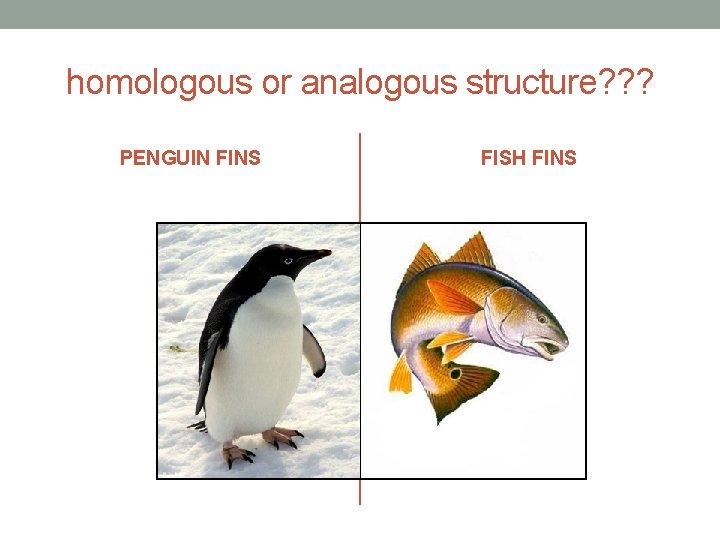 homologous or analogous structure???

PENGUIN FINS

FISH FINS